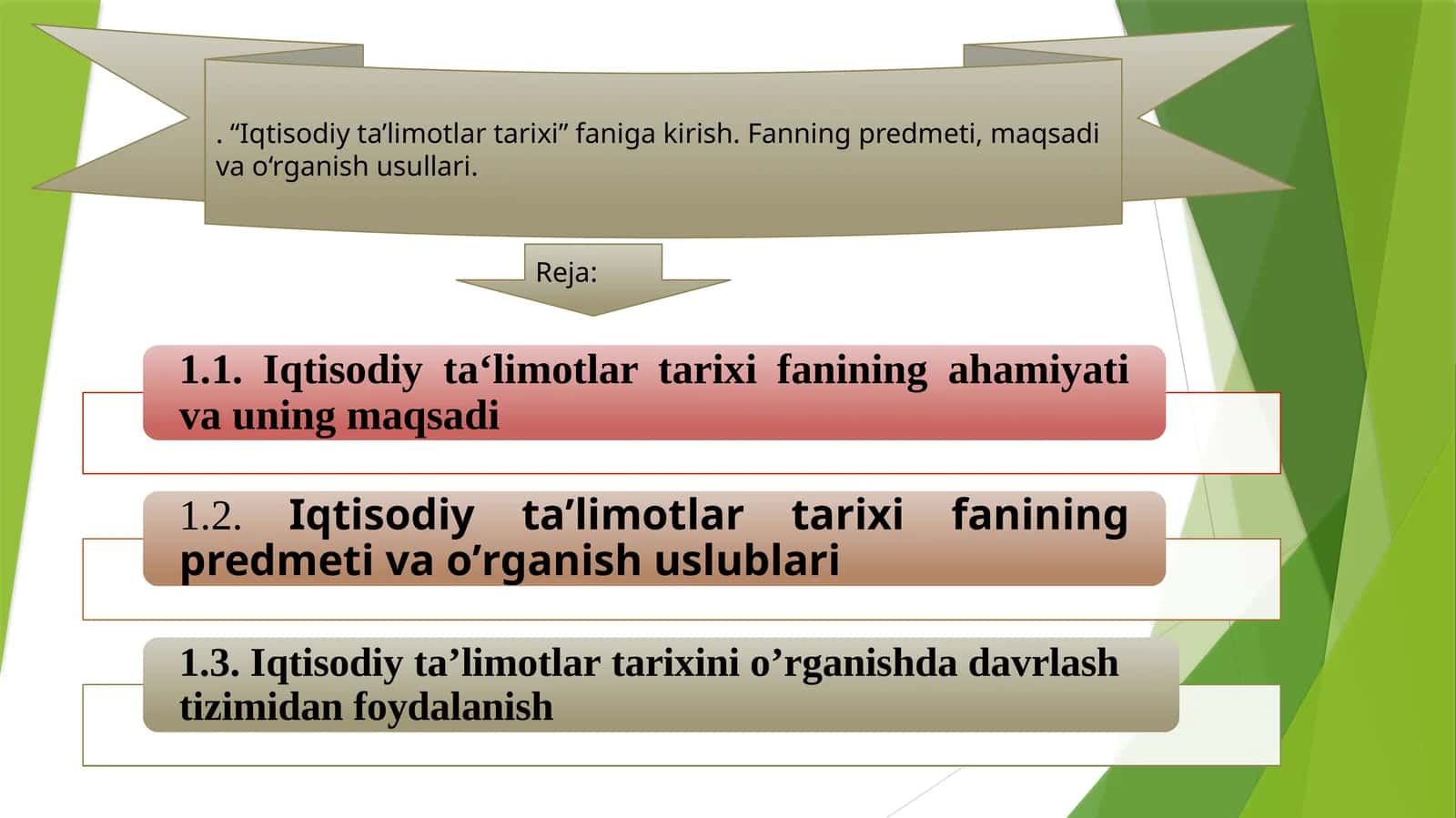 . “Iqtisodiy ta’limotlar tarixi” faniga kirish. Fanning predmeti, maqsadi va o‘rganish usullari.

Reja:

1.1. Iqtisodiy ta‘limotlar tarixi fanining ahamiyati va uning maqsadi

1.2. Iqtisodiy ta’limotlar tarixi fanining predmeti va o’rganish uslublari

1.3. Iqtisodiy ta’limotlar tarixini o’rganishda davrlash tizimidan foydalanish